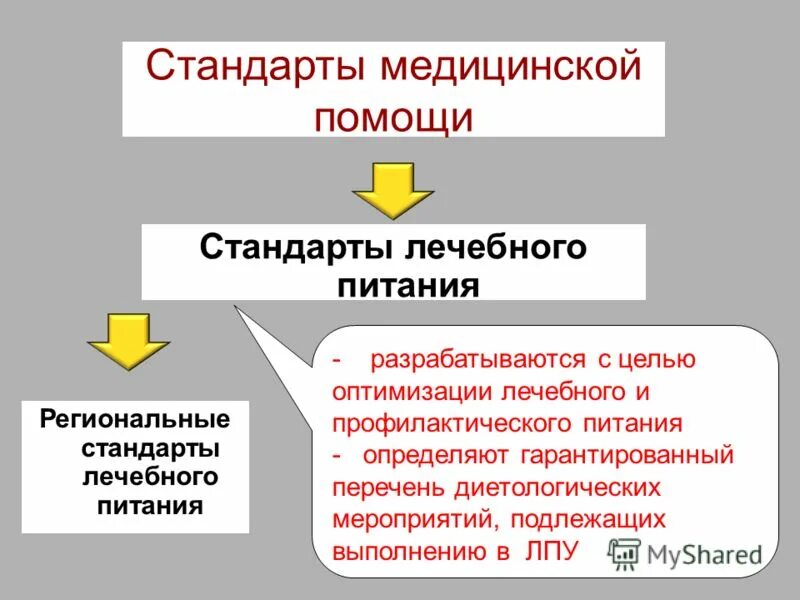 Стандарты медицинской помощи

Стандарты лечебного питания

Региональные стандарты лечебного питания

- разрабатываются с целью оптимизации лечебного и профилактического питания
- определяют гарантированный перечень диетологических мероприятий, подлежащих выполнению в ЛПУ

MyShared